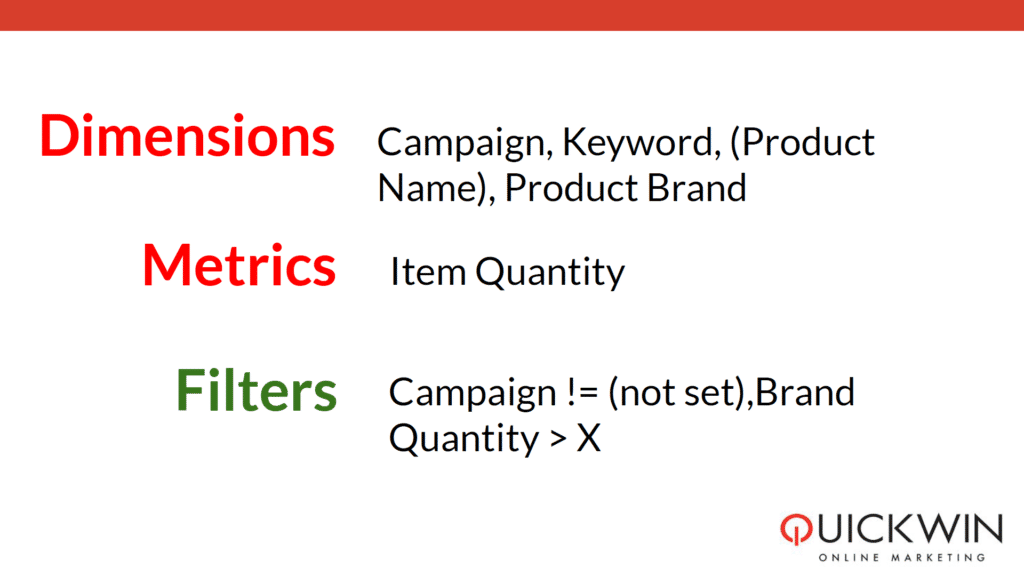 Dimensions Campaign, Keyword, (Product Name), Product Brand

Metrics Item Quantity

Filters Campaign != (not set),Brand Quantity > X

QUICKWIN
ONLINE MARKETING